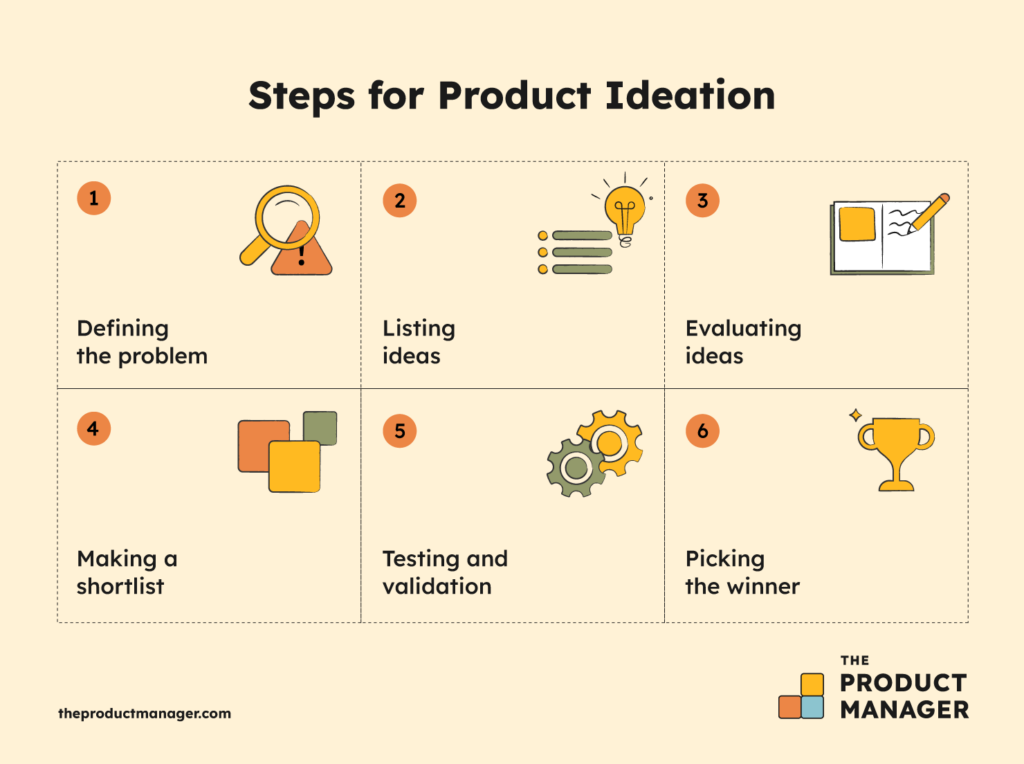 Steps for Product Ideation

1
Defining the problem

2
Listing ideas

3
Evaluating ideas

4
Making a shortlist

5
Testing and validation

6
Picking the winner

theproductmanager.com

THE PRODUCT MANAGER